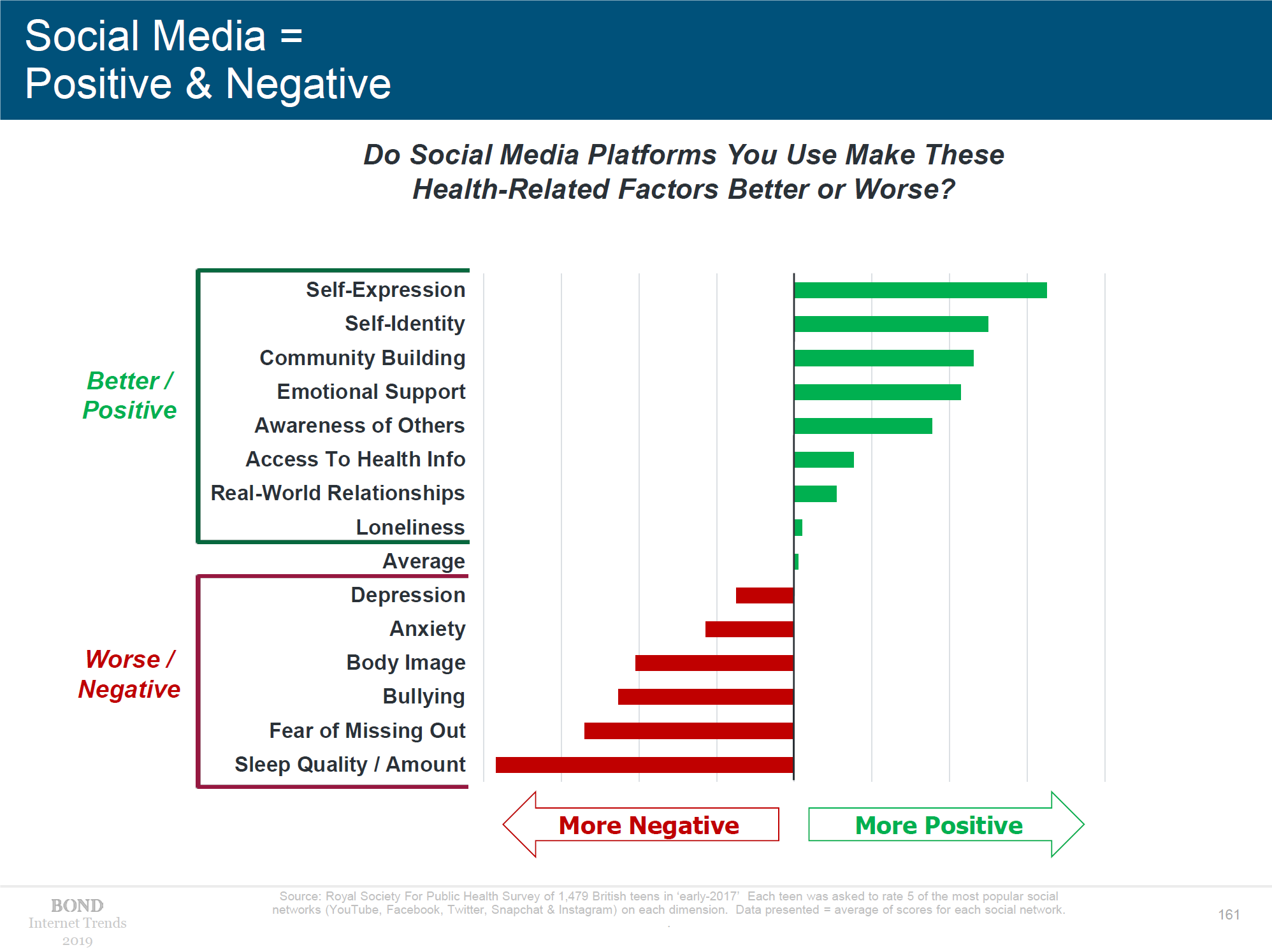 Social Media =
Positive & Negative

Do Social Media Platforms You Use Make These Health-Related Factors Better or Worse?

Better / Positive

Self-Expression
Self-Identity
Community Building
Emotional Support
Awareness of Others
Access To Health Info
Real-World Relationships
Loneliness
Average

Worse / Negative

Depression
Anxiety
Body Image
Bullying
Fear of Missing Out
Sleep Quality / Amount

More Negative

More Positive

BOND
Internet Trends
2019

Source: Royal Society For Public Health Survey of 1,479 British teens in 'early-2017' Each teen was asked to rate 5 of the most popular social networks (YouTube, Facebook, Twitter, Snapchat & Instagram) on each dimension. Data presented = average of scores for each social network.

161